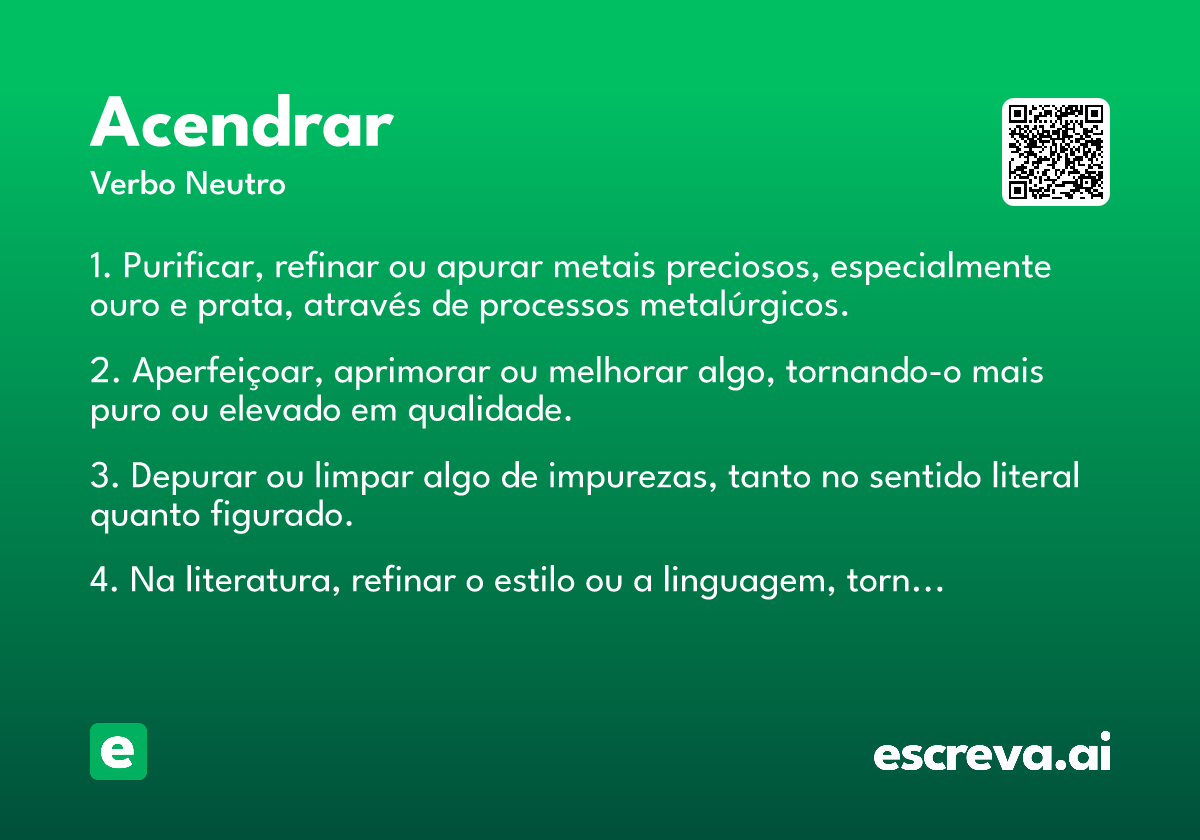 Acendrar
Verbo Neutro

1. Purificar, refinar ou apurar metais preciosos, especialmente ouro e prata, através de processos metalúrgicos.

2. Aperfeiçoar, aprimorar ou melhorar algo, tornando-o mais puro ou elevado em qualidade.

3. Depurar ou limpar algo de impurezas, tanto no sentido literal quanto figurado.

4. Na literatura, refinar o estilo ou a linguagem, torn...

e

escreva.ai